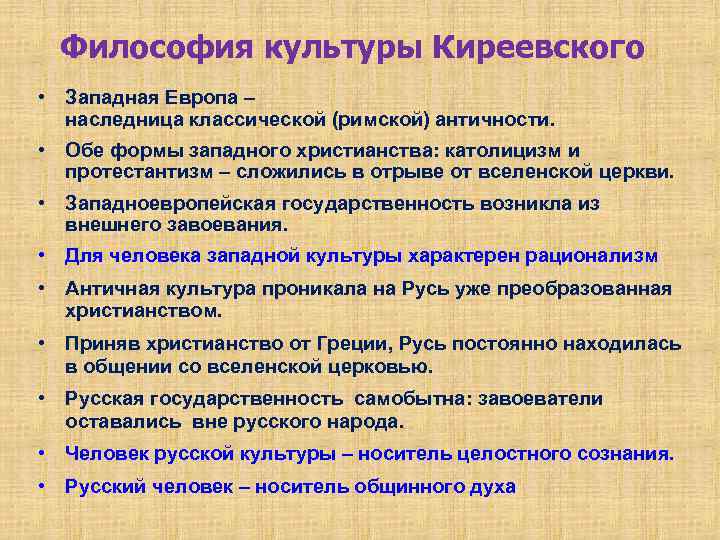 Философия культуры Киреевского

• Западная Европа – наследница классической (римской) античности.

• Обе формы западного христианства: католицизм и протестантизм – сложились в отрыве от вселенской церкви.

• Западноевропейская государственность возникла из внешнего завоевания.

• Для человека западной культуры характерен рационализм

• Античная культура проникала на Русь уже преобразованная христианством.

• Приняв христианство от Греции, Русь постоянно находилась в общении со вселенской церковью.

• Русская государственность самобытна: завоеватели оставались вне русского народа.

• Человек русской культуры – носитель целостного сознания.

• Русский человек – носитель общинного духа